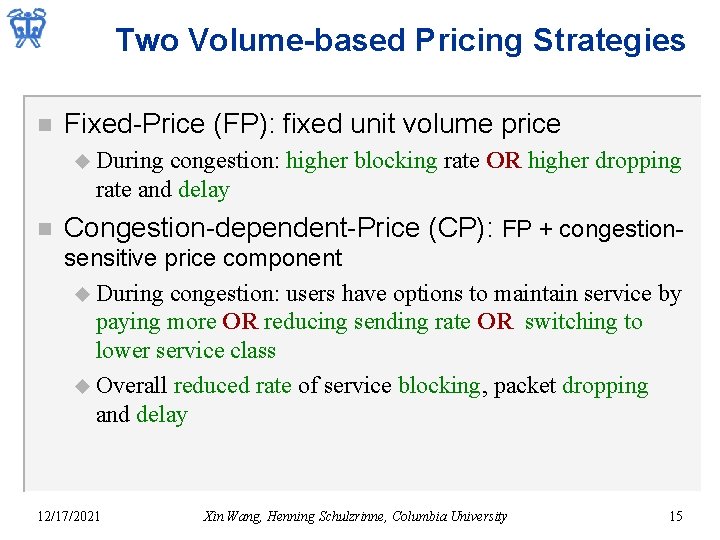 Two Volume-based Pricing Strategies

Fixed-Price (FP): fixed unit volume price

During congestion: higher blocking rate OR higher dropping rate and delay

Congestion-dependent-Price (CP): FP + congestion-sensitive price component

During congestion: users have options to maintain service by paying more OR reducing sending rate OR switching to lower service class

Overall reduced rate of service blocking, packet dropping and delay

12/17/2021

Xin Wang, Henning Schulzrinne, Columbia University

15